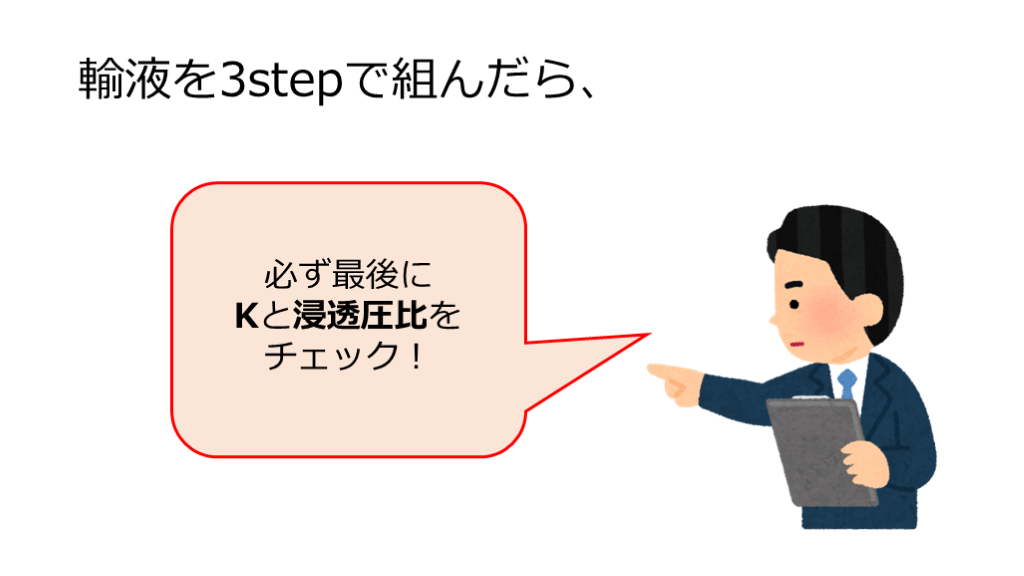 輸液を3stepで組んだら、

必ず最後に
Kと浸透圧比を
チェック！